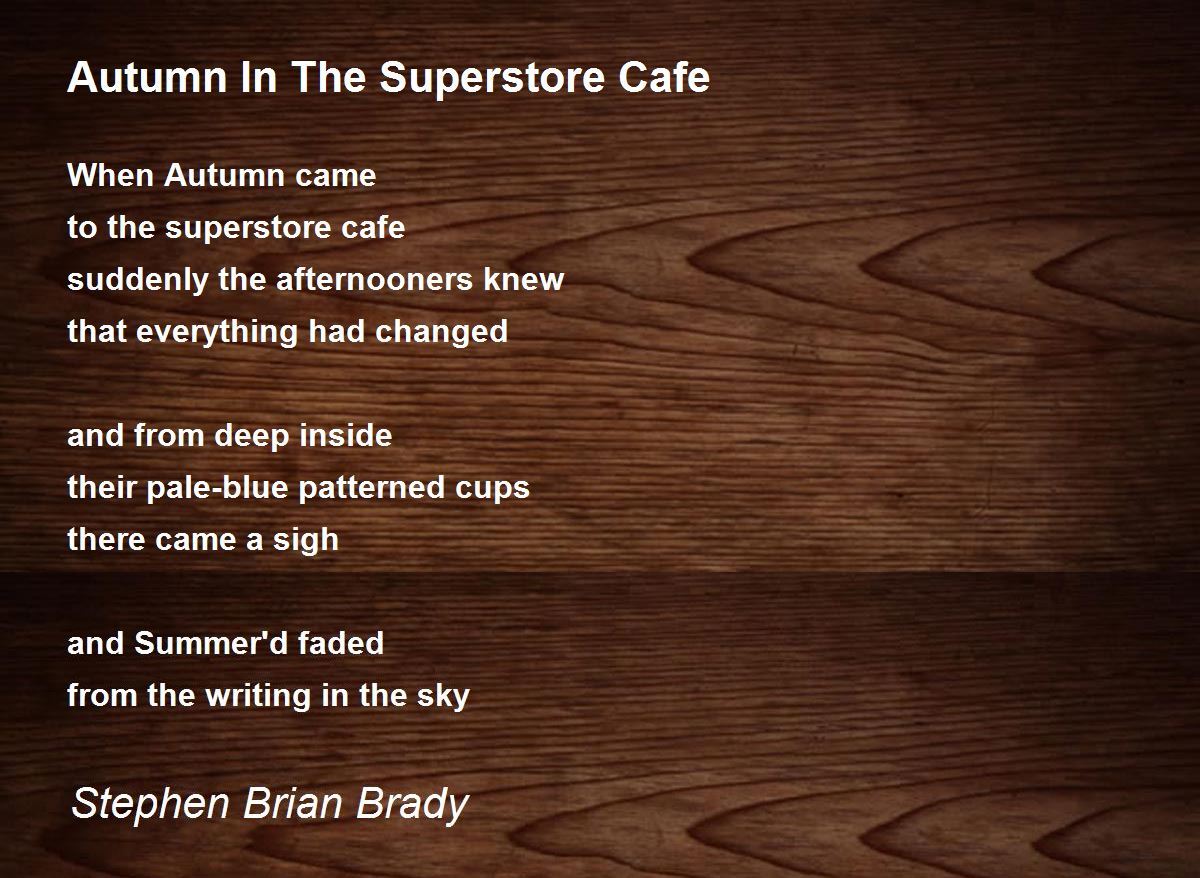 Autumn In The Superstore Cafe

When Autumn came
to the superstore cafe
suddenly the afternooners knew
that everything had changed

and from deep inside
their pale-blue patterned cups
there came a sigh

and Summer'd faded
from the writing in the sky

Stephen Brian Brady